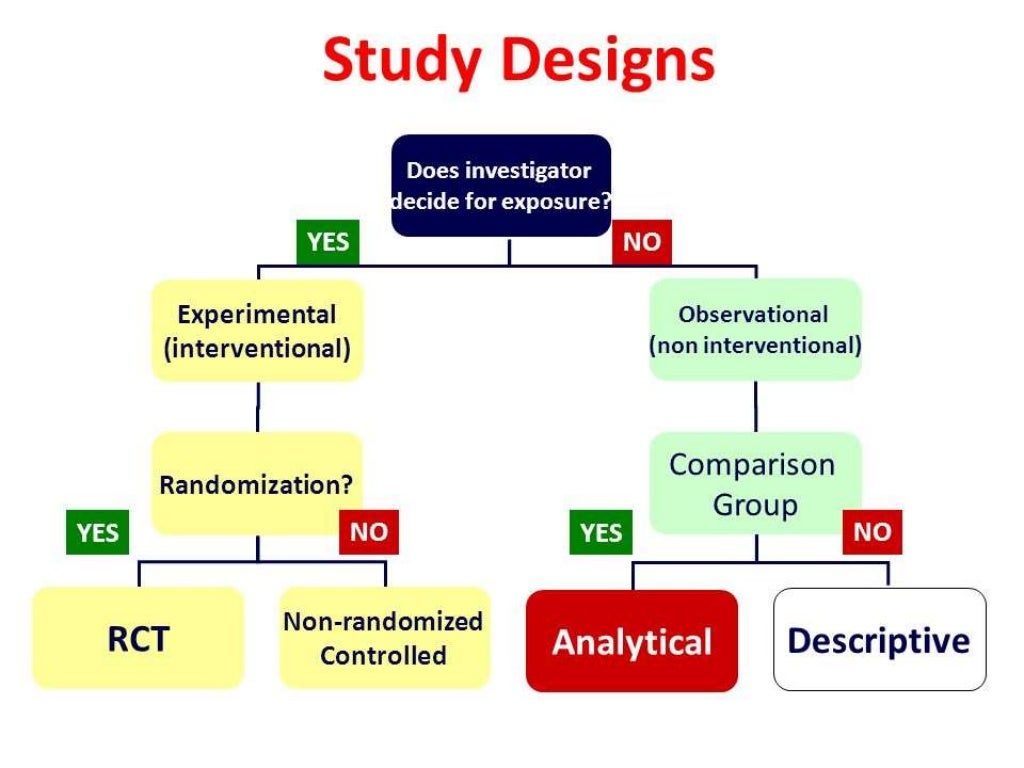 Study Designs

Does investigator decide for exposure?

YES

NO

Experimental (interventional)

Observational (non interventional)

Randomization?

Comparison Group

YES

NO

YES

NO

RCT

Non-randomized Controlled

Analytical

Descriptive